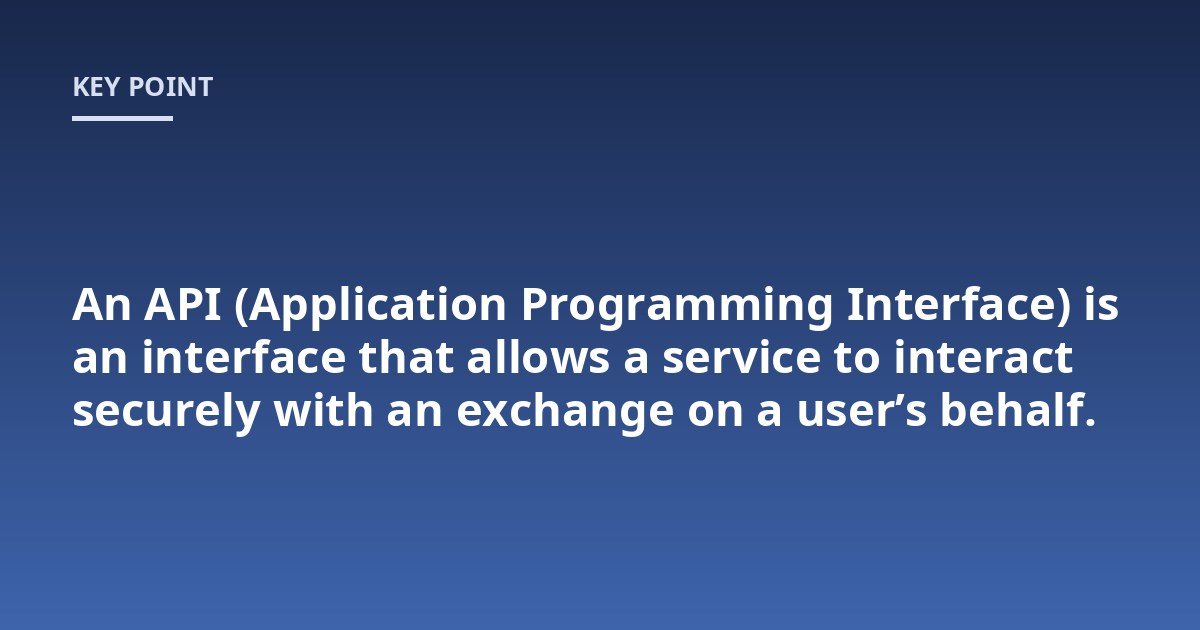 KEY POINT

An API (Application Programming Interface) is an interface that allows a service to interact securely with an exchange on a user’s behalf.